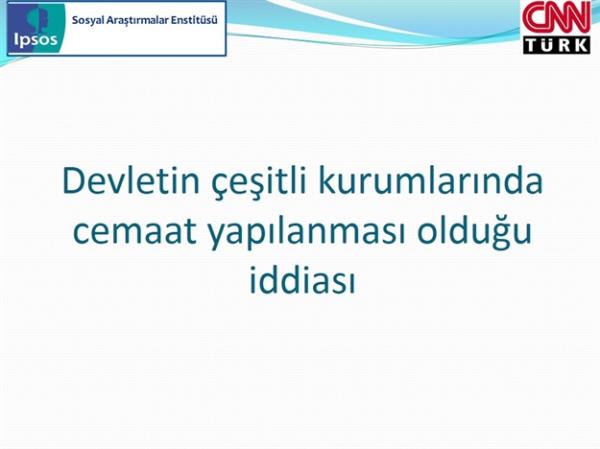 Ipsos
Sosyal Araştırmalar Enstitüsü

CNN
TÜRK

Devletin çeşitli kurumlarında cemaat yapılanması olduğu iddiası